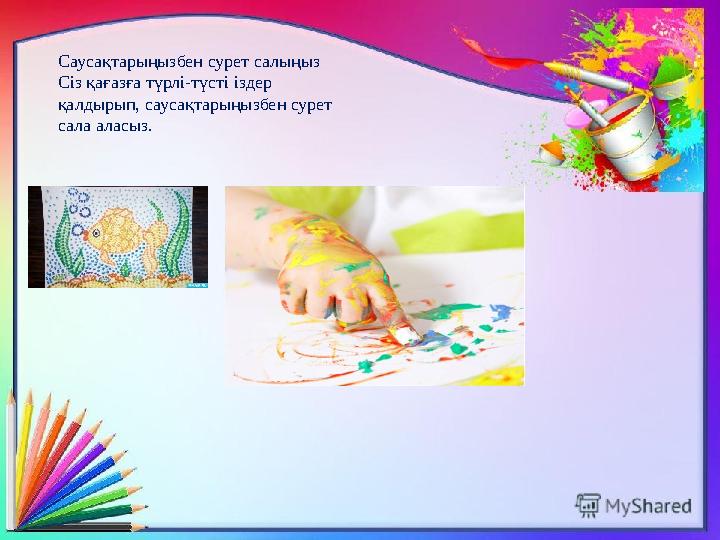 Саусақтарыңызбен сурет салыңыз
Сіз қағазға түрлі-түсті іздер қалдырып, саусақтарыңызбен сурет сала аласыз.

MyShared